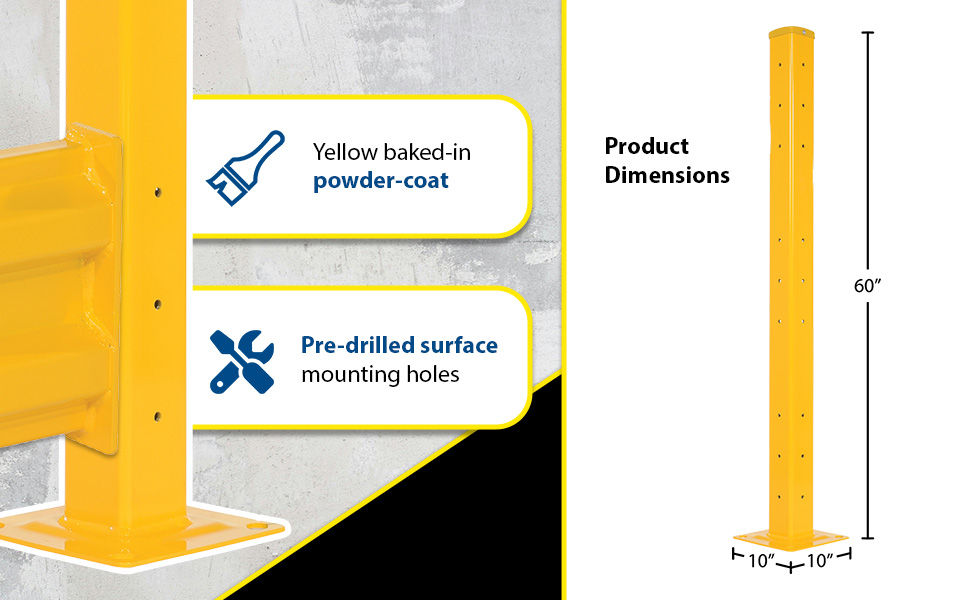 Yellow baked-in **powder-coat**

**Pre-drilled surface** mounting holes

**Product Dimensions**

60"

10"

10"